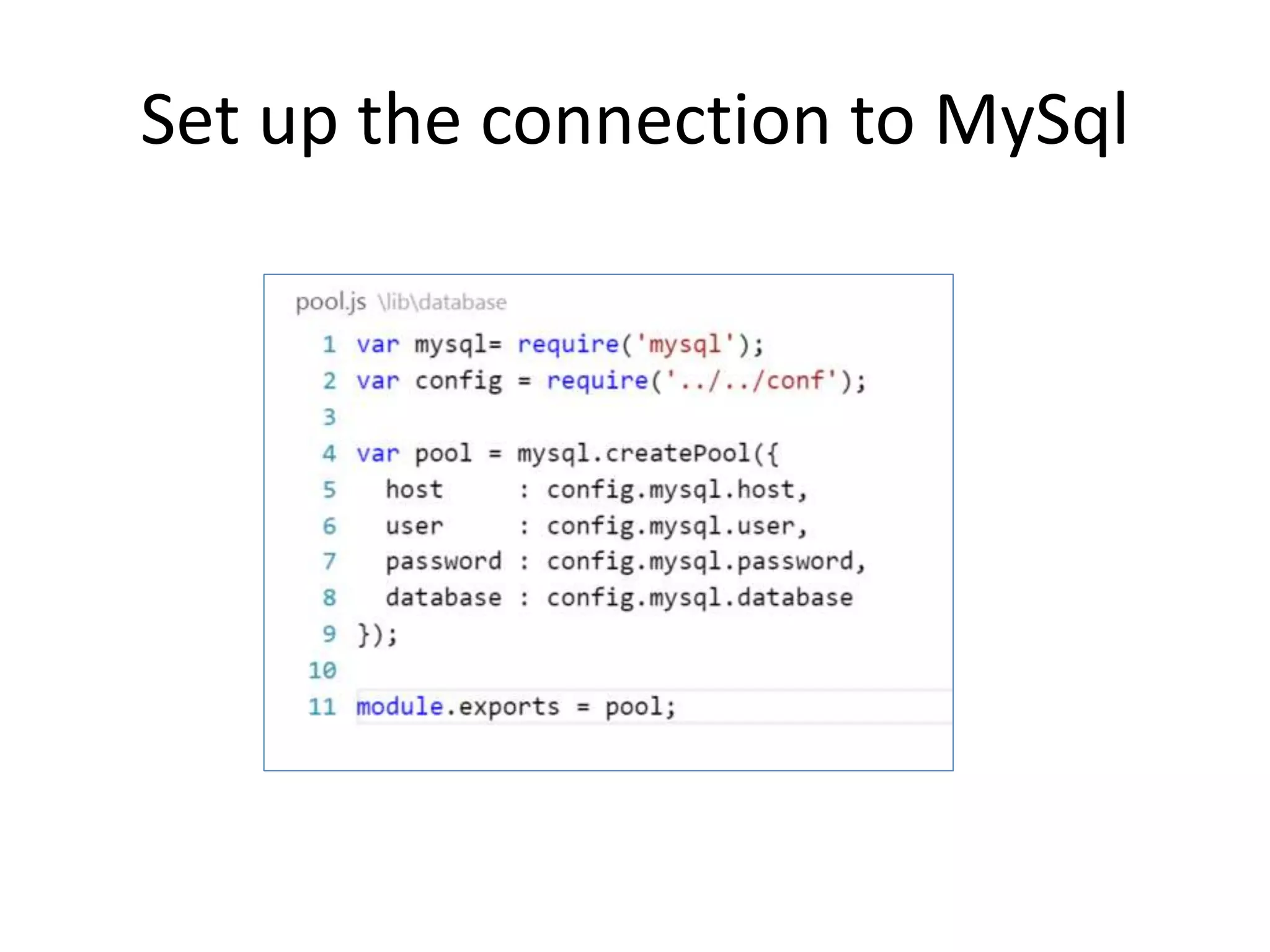 Set up the connection to MySql

pool.js \lib\database

1 var mysql= require('mysql');
2 var config = require('../../conf');
3
4 var pool = mysql.createPool({
5   host     : config.mysql.host,
6   user     : config.mysql.user,
7   password : config.mysql.password,
8   database : config.mysql.database
9 });
10
11 module.exports = pool;